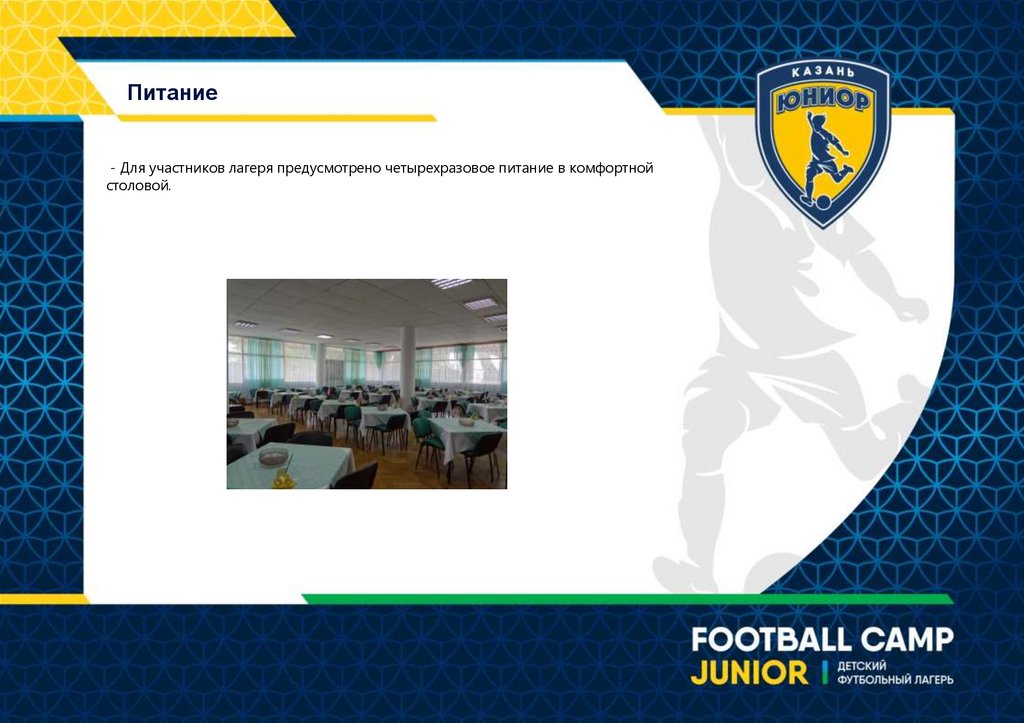 Питание

- Для участников лагеря предусмотрено четырехразовое питание в комфортной столовой.

КАЗАНЬ
ЮНИОР

FOOTBALL CAMP
JUNIOR ДЕТСКИЙ ФУТБОЛЬНЫЙ ЛАГЕРЬ